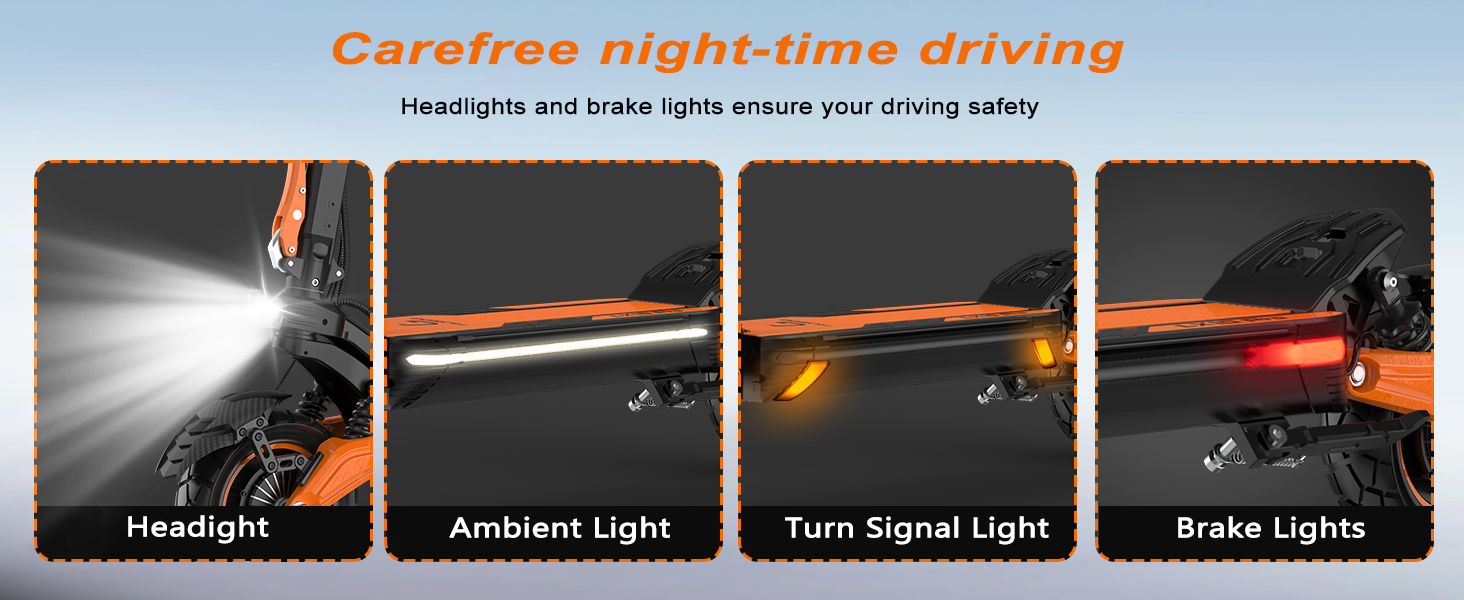 Carefree night-time driving

Headlights and brake lights ensure your driving safety

Headight

Ambient Light

Turn Signal Light

Brake Lights